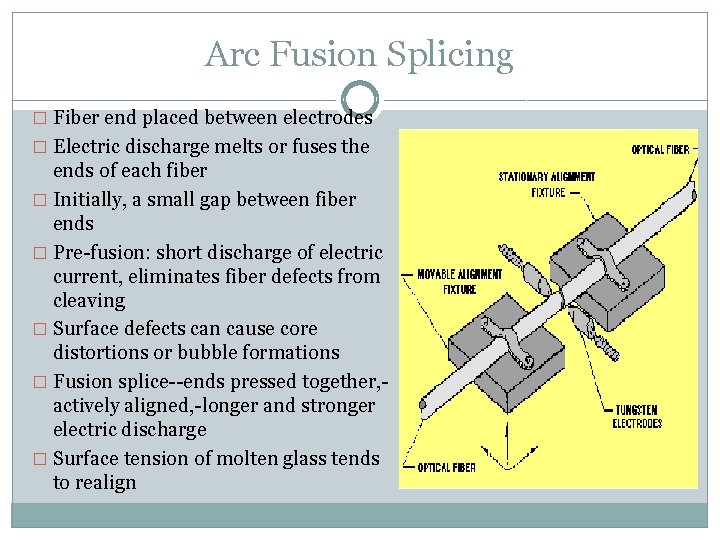 Arc Fusion Splicing

□ Fiber end placed between electrodes
□ Electric discharge melts or fuses the ends of each fiber
□ Initially, a small gap between fiber ends
□ Pre-fusion: short discharge of electric current, eliminates fiber defects from cleaving
□ Surface defects can cause core distortions or bubble formations
□ Fusion splice--ends pressed together,-actively aligned,-longer and stronger electric discharge
□ Surface tension of molten glass tends to realign

OPTICAL FIBER
STATIONARY ALIGNMENT FIXTURE
MOVABLE ALIGNMENT FIXTURE
TUNGSTEN ELECTRODES
OPTICAL FIBER